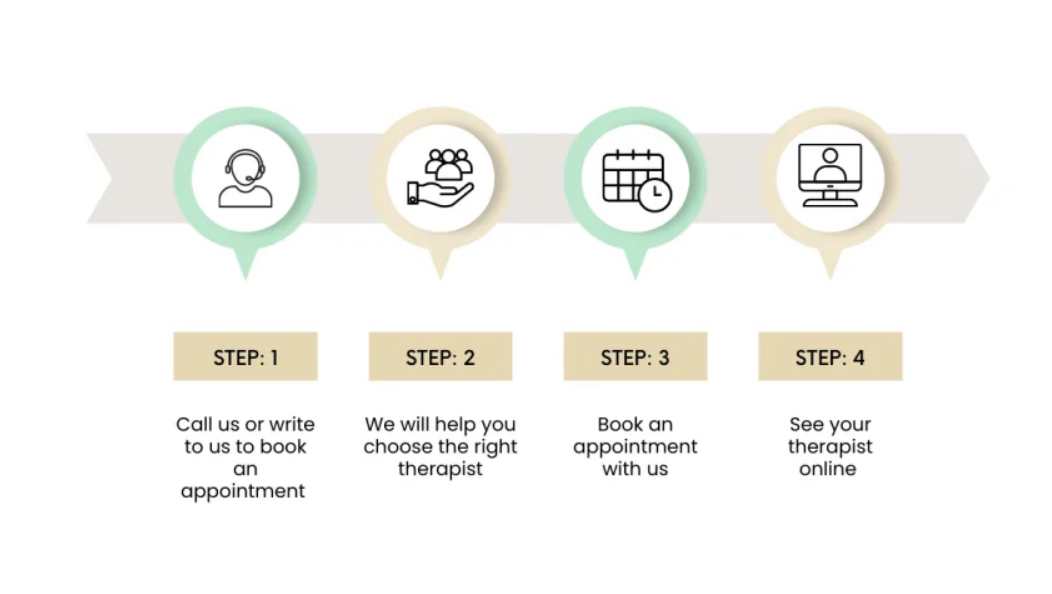 STEP: 1

Call us or write to us to book an appointment

STEP: 2

We will help you choose the right therapist

STEP: 3

Book an appointment with us

STEP: 4

See your therapist online